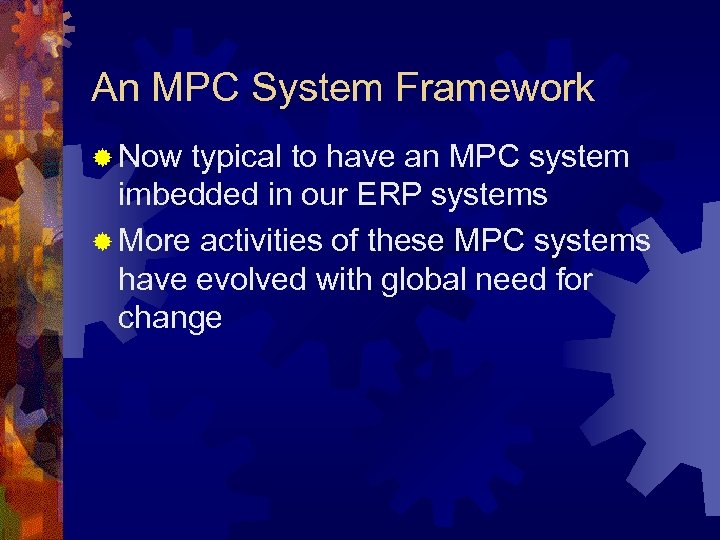 An MPC System Framework

Now typical to have an MPC system imbedded in our ERP systems

More activities of these MPC systems have evolved with global need for change